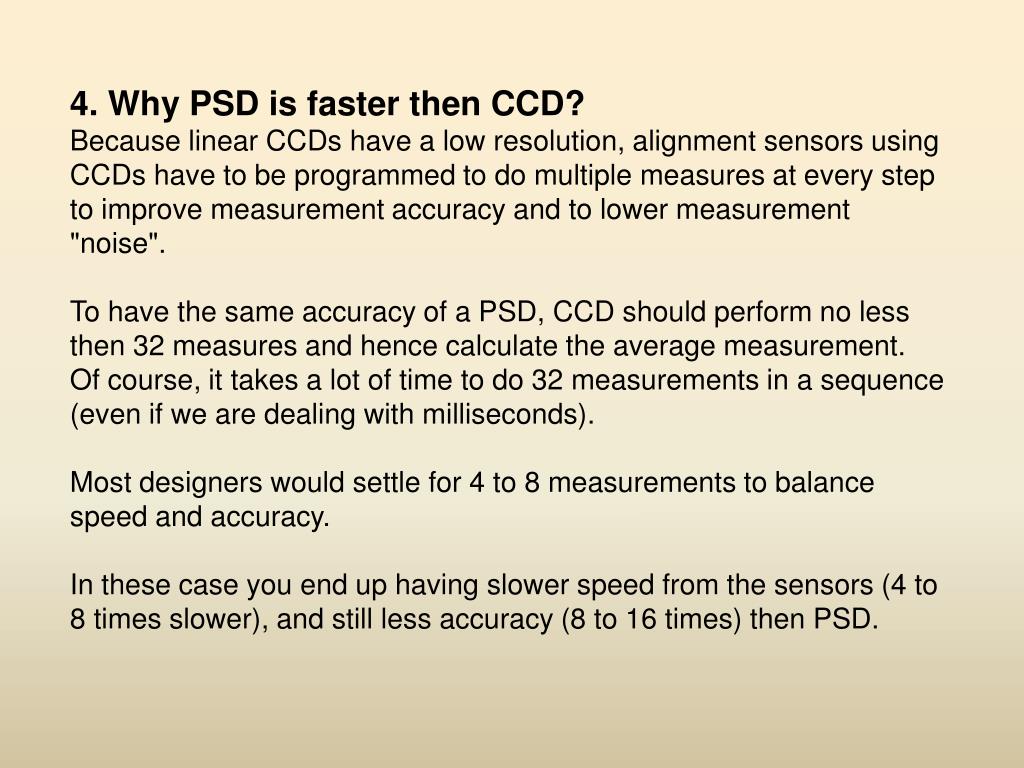 4. Why PSD is faster then CCD?
Because linear CCDs have a low resolution, alignment sensors using CCDs have to be programmed to do multiple measures at every step to improve measurement accuracy and to lower measurement "noise".

To have the same accuracy of a PSD, CCD should perform no less then 32 measures and hence calculate the average measurement. Of course, it takes a lot of time to do 32 measurements in a sequence (even if we are dealing with milliseconds).

Most designers would settle for 4 to 8 measurements to balance speed and accuracy.

In these case you end up having slower speed from the sensors (4 to 8 times slower), and still less accuracy (8 to 16 times) then PSD.